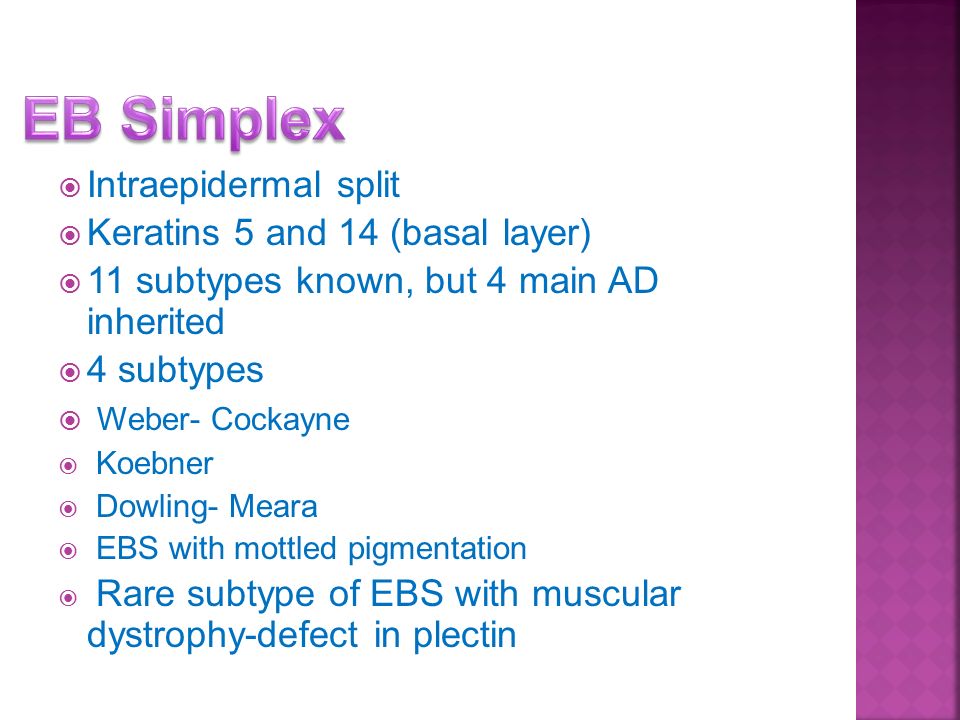 EB Simplex

Intraepidermal split

Keratins 5 and 14 (basal layer)

11 subtypes known, but 4 main AD inherited

4 subtypes

Weber- Cockayne

Koebner

Dowling- Meara

EBS with mottled pigmentation

Rare subtype of EBS with muscular dystrophy-defect in plectin